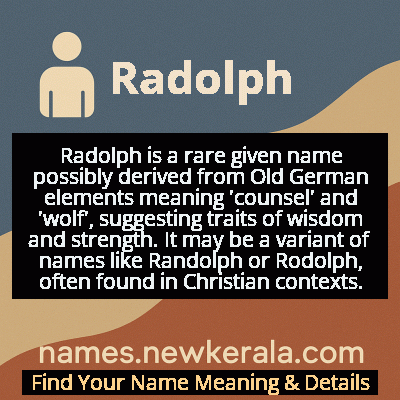 Radolph

Radolph is a rare given name possibly derived from Old German elements meaning 'counsel' and 'wolf', suggesting traits of wisdom and strength. It may be a variant of names like Randolph or Rodolph, often found in Christian contexts.

names.newkerala.com

Find Your Name Meaning & Details